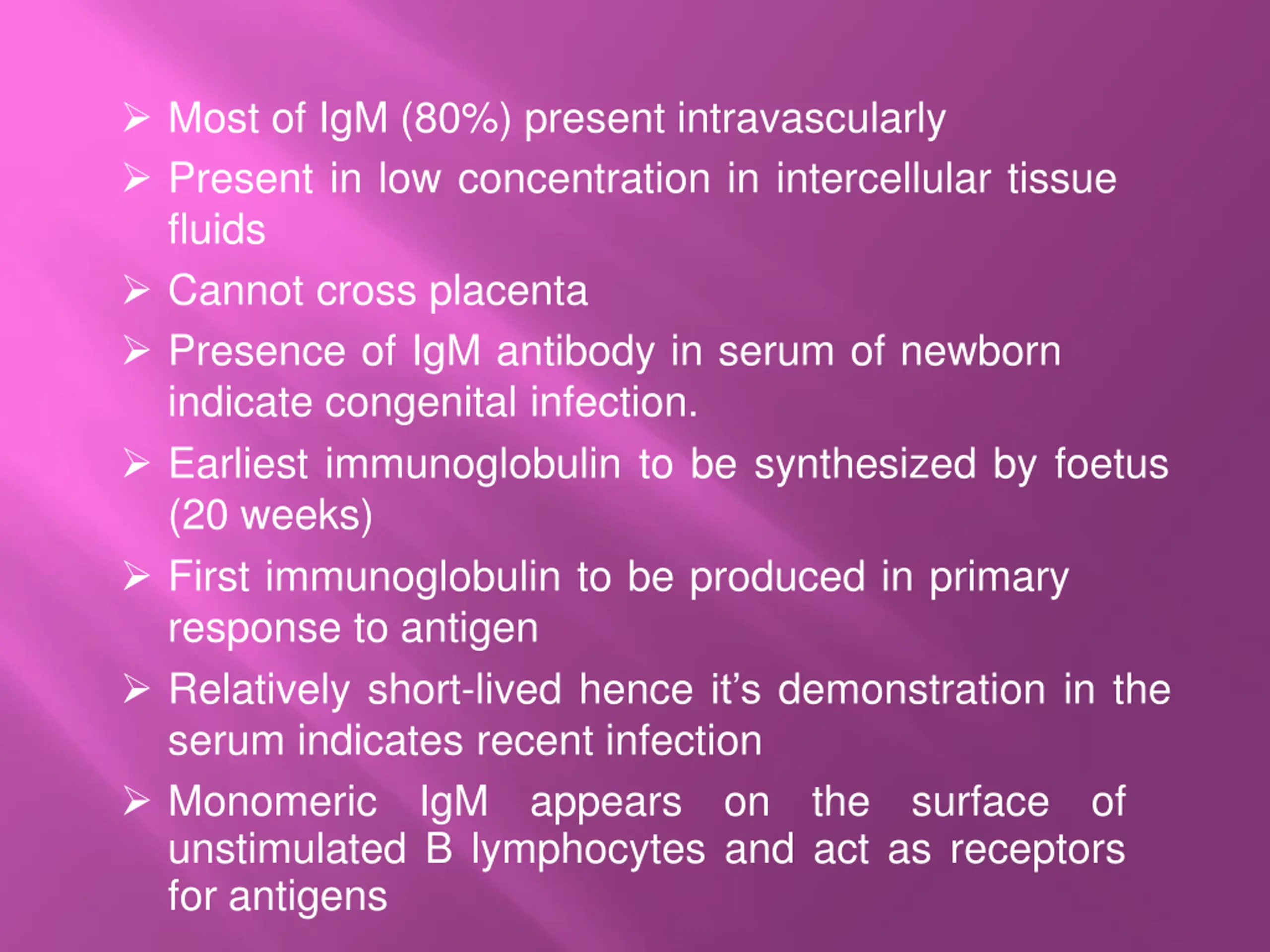 ➢ Most of IgM (80%) present intravascularly

➢ Present in low concentration in intercellular tissue fluids

➢ Cannot cross placenta

➢ Presence of IgM antibody in serum of newborn indicate congenital infection.

➢ Earliest immunoglobulin to be synthesized by foetus (20 weeks)

➢ First immunoglobulin to be produced in primary response to antigen

➢ Relatively short-lived hence it's demonstration in the serum indicates recent infection

➢ Monomeric IgM appears on the surface of unstimulated B lymphocytes and act as receptors for antigens